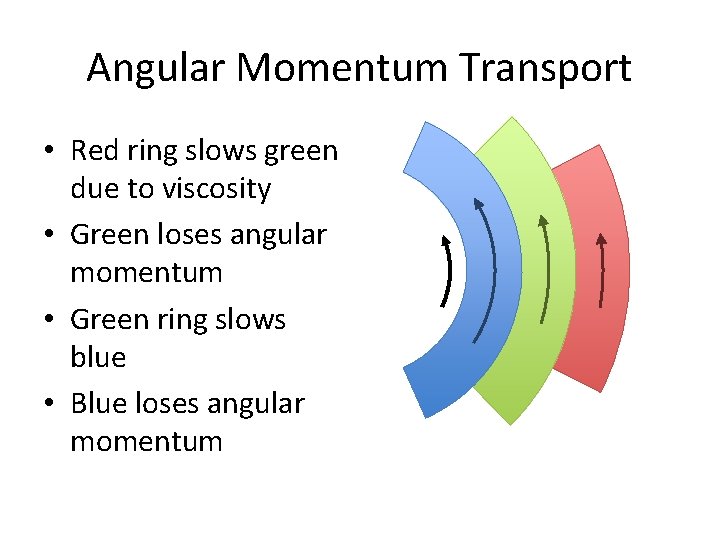 Angular Momentum Transport

• Red ring slows green due to viscosity
• Green loses angular momentum
• Green ring slows blue
• Blue loses angular momentum